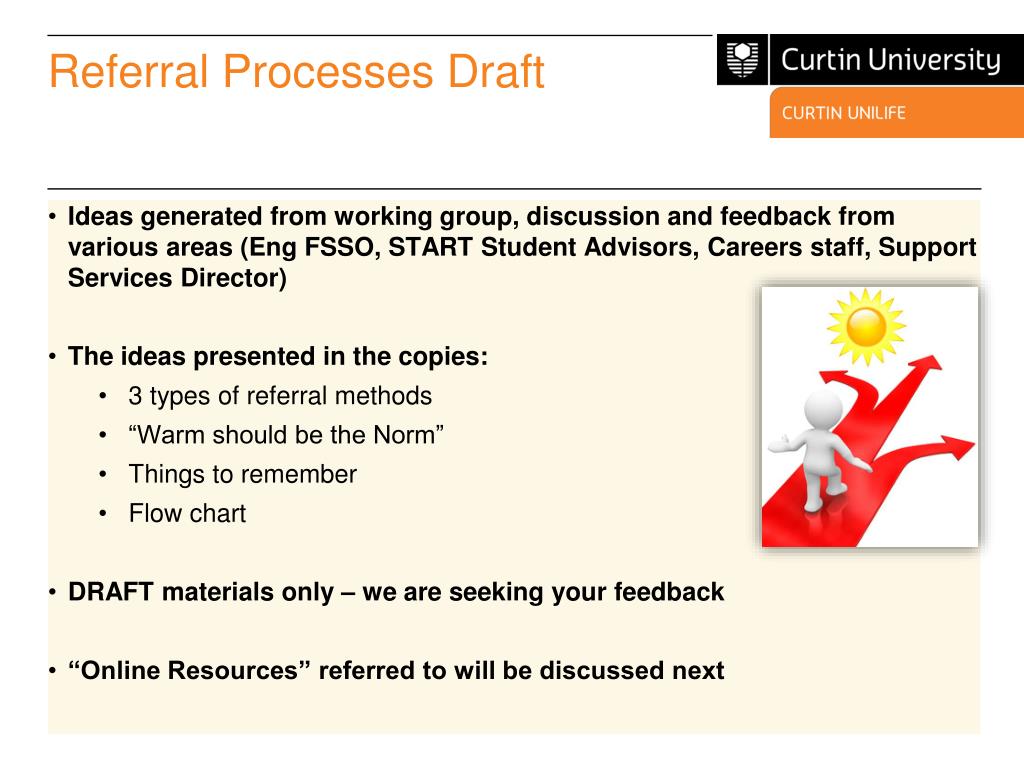 Referral Processes Draft

Curtin University

CURTIN UNILIFE

• Ideas generated from working group, discussion and feedback from various areas (Eng FSSO, START Student Advisors, Careers staff, Support Services Director)

• The ideas presented in the copies:
  • 3 types of referral methods
  • “Warm should be the Norm”
  • Things to remember
  • Flow chart

• DRAFT materials only – we are seeking your feedback

• “Online Resources” referred to will be discussed next